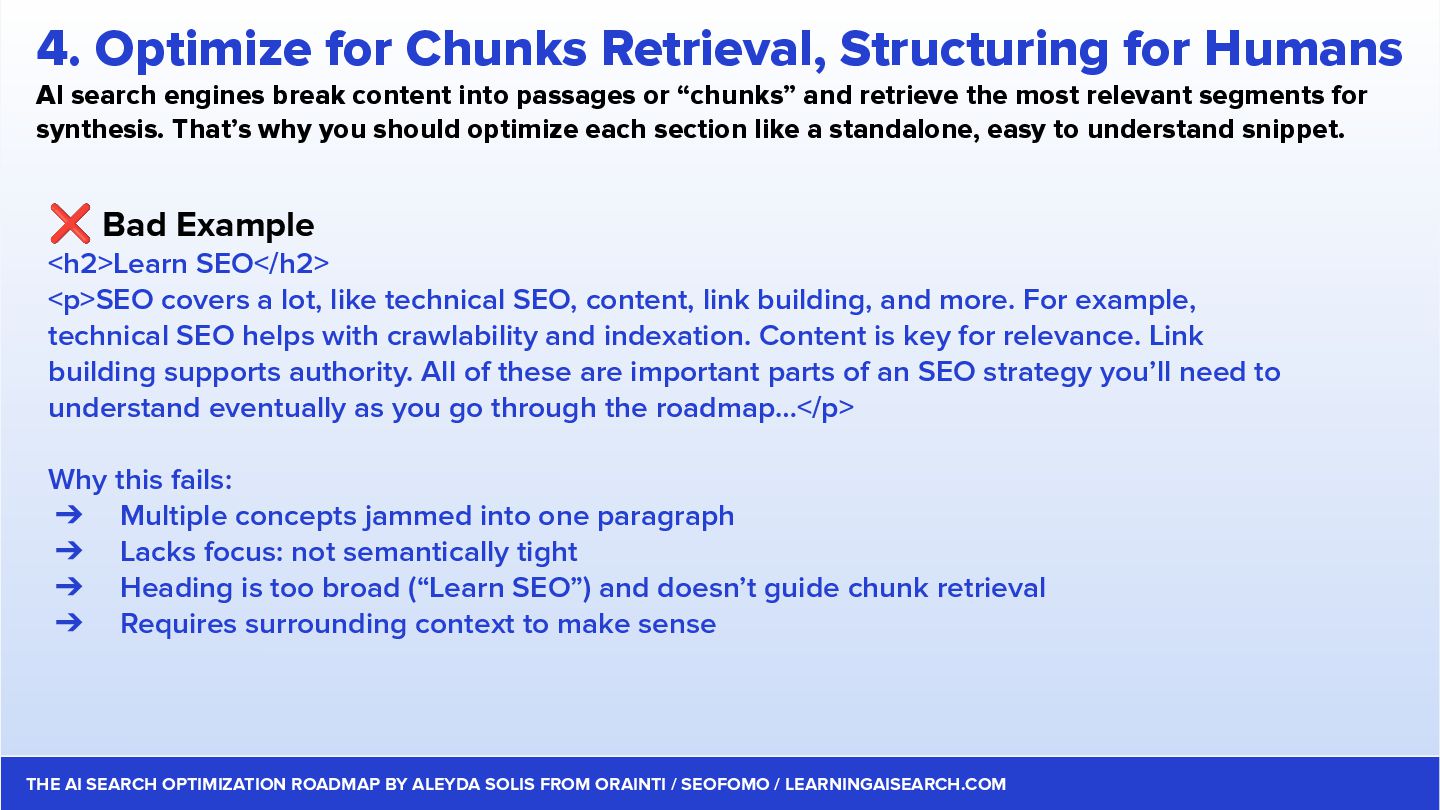 4. Optimize for Chunks Retrieval, Structuring for Humans
AI search engines break content into passages or “chunks” and retrieve the most relevant segments for synthesis. That’s why you should optimize each section like a standalone, easy to understand snippet.

❌ Bad Example
<h2>Learn SEO</h2>
<p>SEO covers a lot, like technical SEO, content, link building, and more. For example, technical SEO helps with crawlability and indexation. Content is key for relevance. Link building supports authority. All of these are important parts of an SEO strategy you’ll need to understand eventually as you go through the roadmap…</p>

Why this fails:
➔ Multiple concepts jammed into one paragraph
➔ Lacks focus: not semantically tight
➔ Heading is too broad (“Learn SEO”) and doesn’t guide chunk retrieval
➔ Requires surrounding context to make sense

THE AI SEARCH OPTIMIZATION ROADMAP BY ALEYDA SOLIS FROM ORAINTI / SEOFOMO / LEARNINGAISEARCH.COM